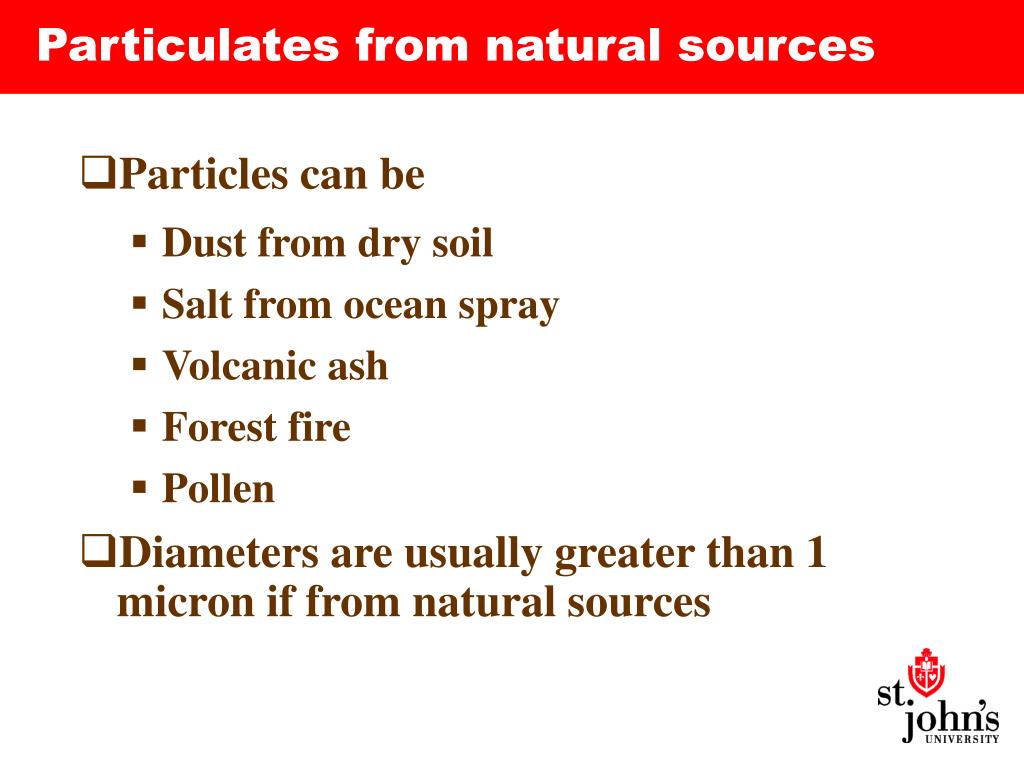 Particulates from natural sources

❑Particles can be

▪ Dust from dry soil
▪ Salt from ocean spray
▪ Volcanic ash
▪ Forest fire
▪ Pollen

❑Diameters are usually greater than 1 micron if from natural sources

st. john's UNIVERSITY